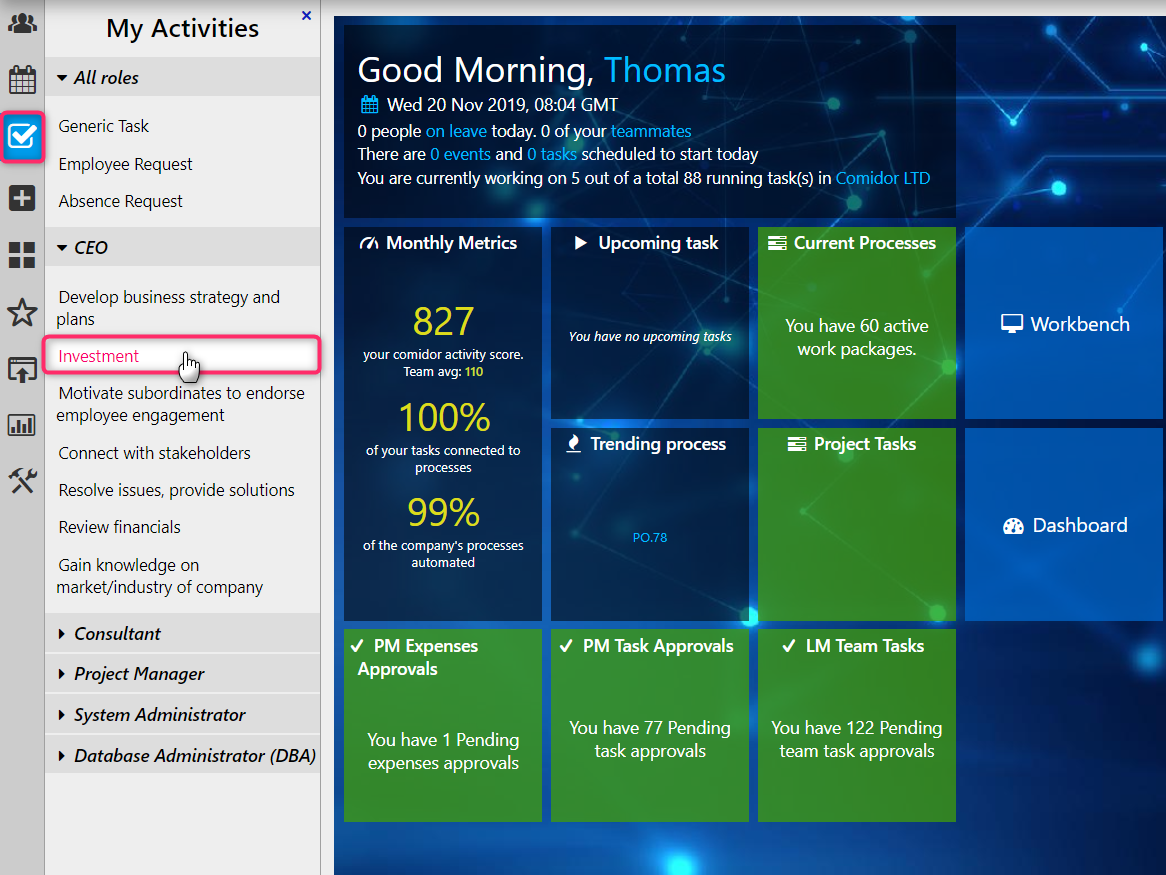 My Activities
×
All roles
Generic Task
Employee Request
Absence Request
CEO
Develop business strategy and plans
Investment
Motivate subordinates to endorse employee engagement
Connect with stakeholders
Resolve issues, provide solutions
Review financials
Gain knowledge on market/industry of company
Consultant
Project Manager
System Administrator
Database Administrator (DBA)

Good Morning, Thomas
Wed 20 Nov 2019, 08:04 GMT
0 people on leave today. 0 of your teammates
There are 0 events and 0 tasks scheduled to start today
You are currently working on 5 out of a total 88 running task(s) in Comidor LTD

Monthly Metrics
827
your comidor activity score. Team avg: 110
100%
of your tasks connected to processes
99%
of the company's processes automated

Upcoming task
You have no upcoming tasks

Current Processes
You have 60 active work packages.

Workbench

Trending process
PO.78

Project Tasks

Dashboard

PM Expenses Approvals
You have 1 Pending expenses approvals

PM Task Approvals
You have 77 Pending task approvals

LM Team Tasks
You have 122 Pending team task approvals